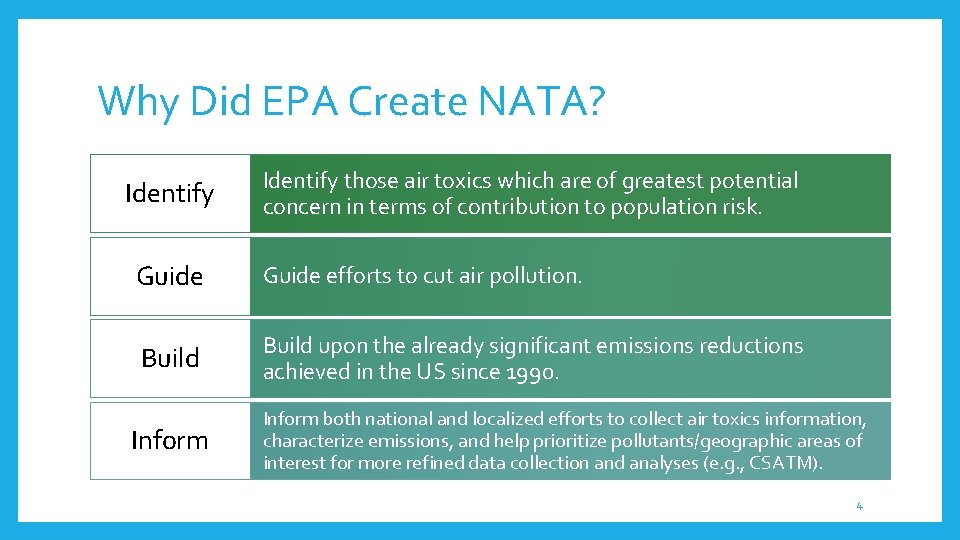 Why Did EPA Create NATA?

Identify

Identify those air toxics which are of greatest potential concern in terms of contribution to population risk.

Guide

Guide efforts to cut air pollution.

Build

Build upon the already significant emissions reductions achieved in the US since 1990.

Inform

Inform both national and localized efforts to collect air toxics information, characterize emissions, and help prioritize pollutants/geographic areas of interest for more refined data collection and analyses (e.g., CSATM).

4